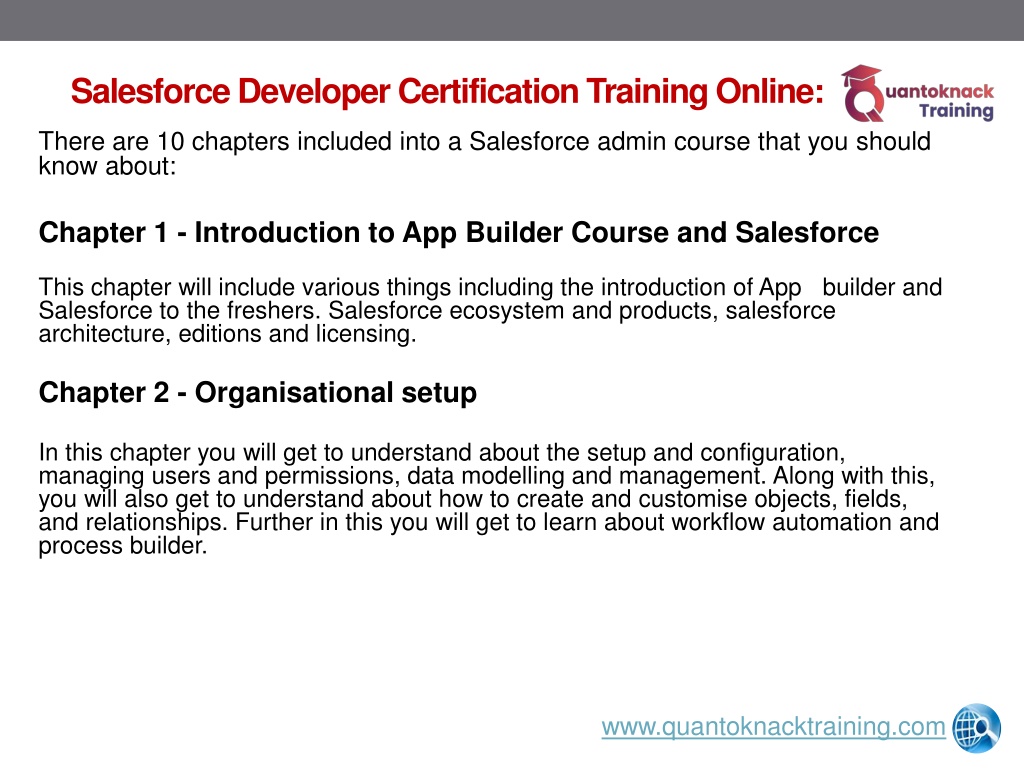 Salesforce Developer Certification Training Online:

Quantoknack Training

There are 10 chapters included into a Salesforce admin course that you should know about:

Chapter 1 - Introduction to App Builder Course and Salesforce

This chapter will include various things including the introduction of App builder and Salesforce to the freshers. Salesforce ecosystem and products, salesforce architecture, editions and licensing.

Chapter 2 - Organisational setup

In this chapter you will get to understand about the setup and configuration, managing users and permissions, data modelling and management. Along with this, you will also get to understand about how to create and customise objects, fields, and relationships. Further in this you will get to learn about workflow automation and process builder.

www.quantoknacktraining.com